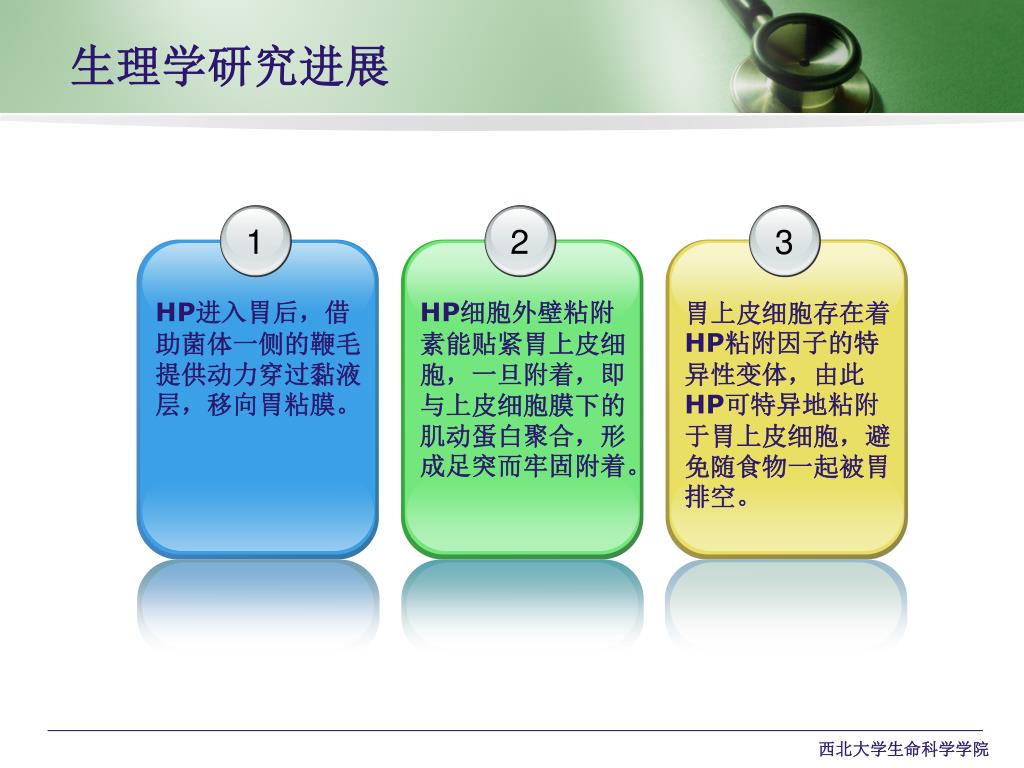 生理学研究进展

1

HP进入胃后，借助菌体一侧的鞭毛提供动力穿过黏液层，移向胃粘膜。

2

HP细胞外壁粘附素能贴紧胃上皮细胞，一旦附着，即与上皮细胞膜下的肌动蛋白聚合，形成足突而牢固附着。

3

胃上皮细胞存在着HP粘附因子的特异性变体，由此HP可特异地粘附于胃上皮细胞，避免随食物一起被胃排空。

西北大学生命科学学院